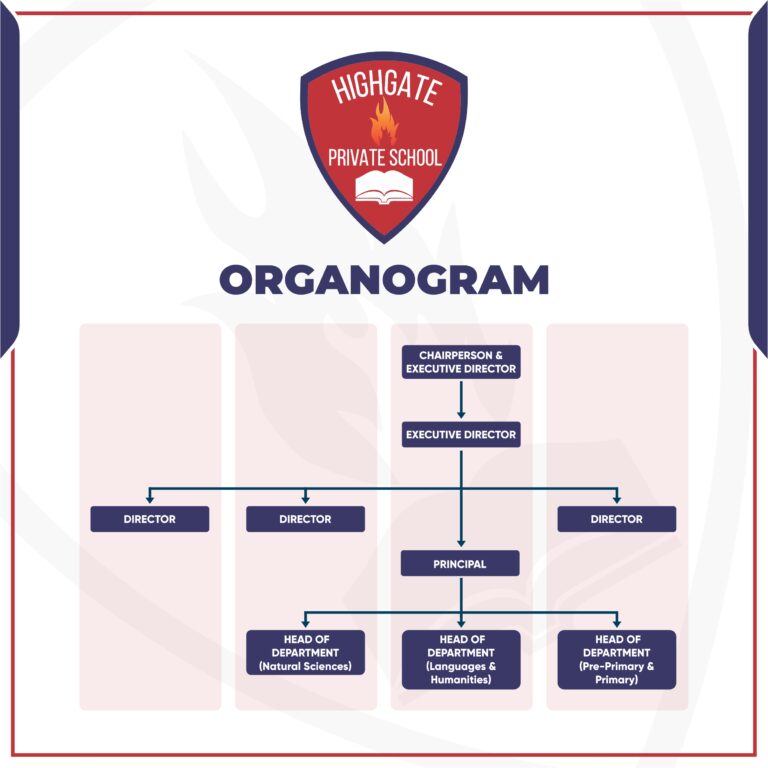 HIGHGATE
PRIVATE SCHOOL

ORGANOGRAM

CHAIRPERSON & EXECUTIVE DIRECTOR

EXECUTIVE DIRECTOR

DIRECTOR

DIRECTOR

DIRECTOR

PRINCIPAL

HEAD OF DEPARTMENT (Natural Sciences)

HEAD OF DEPARTMENT (Languages & Humanities)

HEAD OF DEPARTMENT (Pre-Primary & Primary)